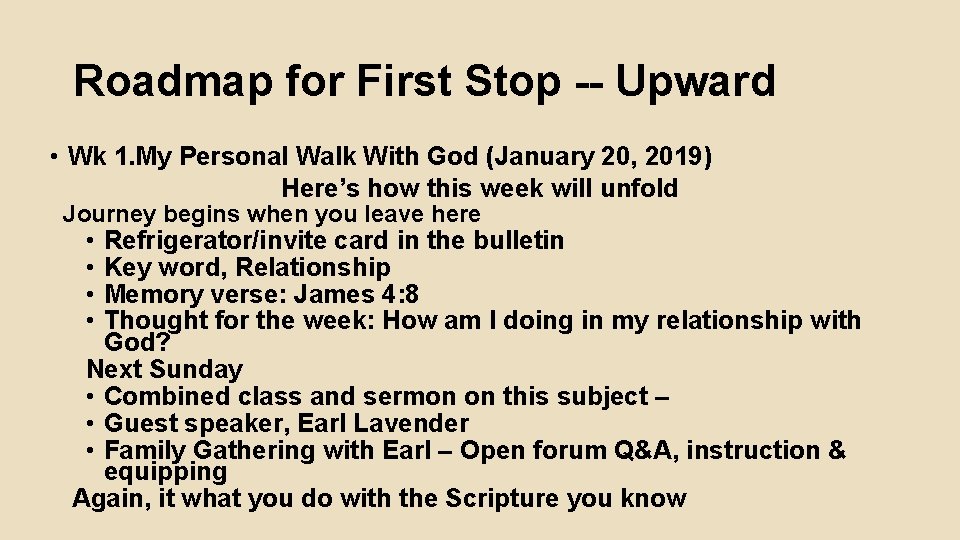 Roadmap for First Stop -- Upward

• Wk 1.My Personal Walk With God (January 20, 2019)

Here’s how this week will unfold

Journey begins when you leave here

• Refrigerator/invite card in the bulletin
• Key word, Relationship
• Memory verse: James 4:8
• Thought for the week: How am I doing in my relationship with God?

Next Sunday

• Combined class and sermon on this subject –
• Guest speaker, Earl Lavender
• Family Gathering with Earl – Open forum Q&A, instruction & equipping

Again, it what you do with the Scripture you know